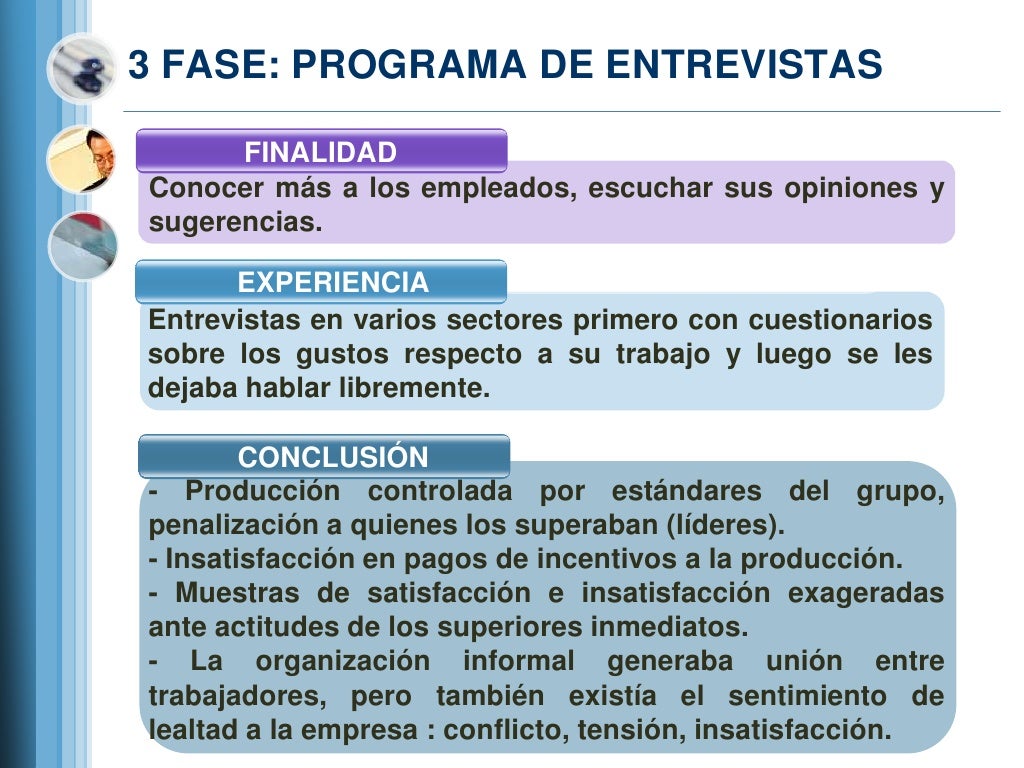 3 FASE: PROGRAMA DE ENTREVISTAS

FINALIDAD

Conocer más a los empleados, escuchar sus opiniones y sugerencias.

EXPERIENCIA

Entrevistas en varios sectores primero con cuestionarios sobre los gustos respecto a su trabajo y luego se les dejaba hablar libremente.

CONCLUSIÓN

- Producción controlada por estándares del grupo, penalización a quienes los superaban (líderes).
- Insatisfacción en pagos de incentivos a la producción.
- Muestras de satisfacción e insatisfacción exageradas ante actitudes de los superiores inmediatos.
- La organización informal generaba unión entre trabajadores, pero también existía el sentimiento de lealtad a la empresa : conflicto, tensión, insatisfacción.